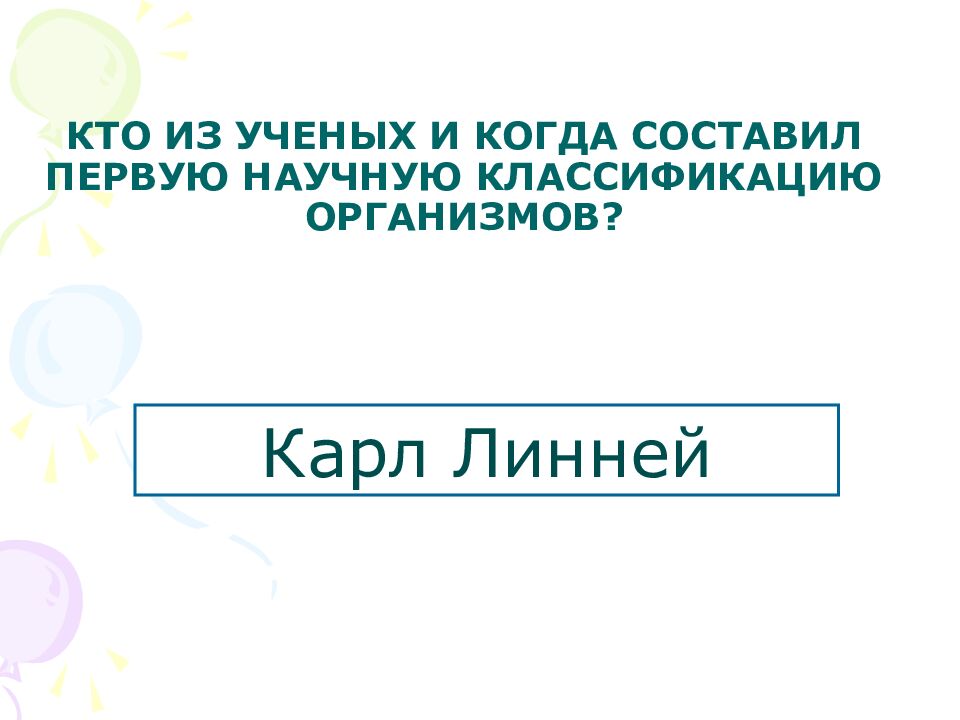 КТО ИЗ УЧЕНЫХ И КОГДА СОСТАВИЛ ПЕРВУЮ НАУЧНУЮ КЛАССИФИКАЦИЮ ОРГАНИЗМОВ?

Карл Линней